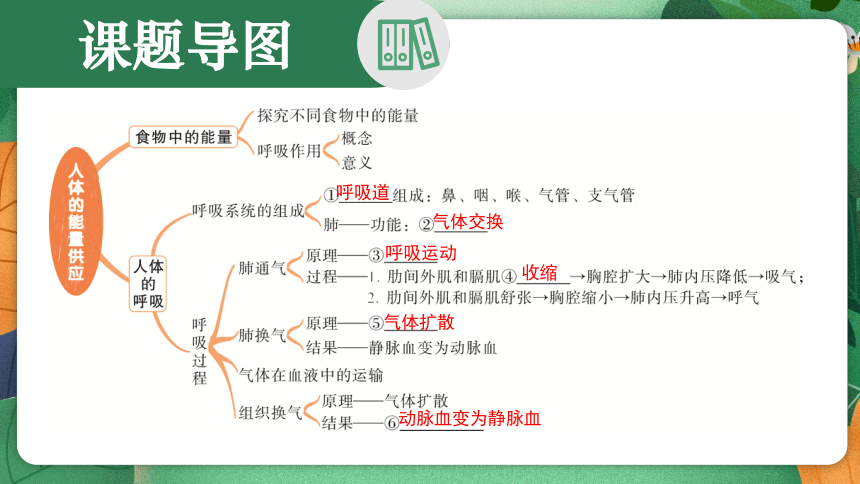 课题导图

人体的能量供应

食物中的能量
探究不同食物中的能量
呼吸作用
概念
意义

人体的呼吸
呼吸系统的组成
①呼吸道组成：鼻、咽、喉、气管、支气管
肺——功能：②气体交换

呼吸过程
肺通气
原理——③呼吸运动
过程——1. 肋间外肌和膈肌④收缩→胸腔扩大→肺内压降低→吸气；
2. 肋间外肌和膈肌舒张→胸腔缩小→肺内压升高→呼气
肺换气
原理——⑤气体扩散
结果——静脉血变为动脉血
气体在血液中的运输
组织换气
原理——气体扩散
结果——⑥动脉血变为静脉血